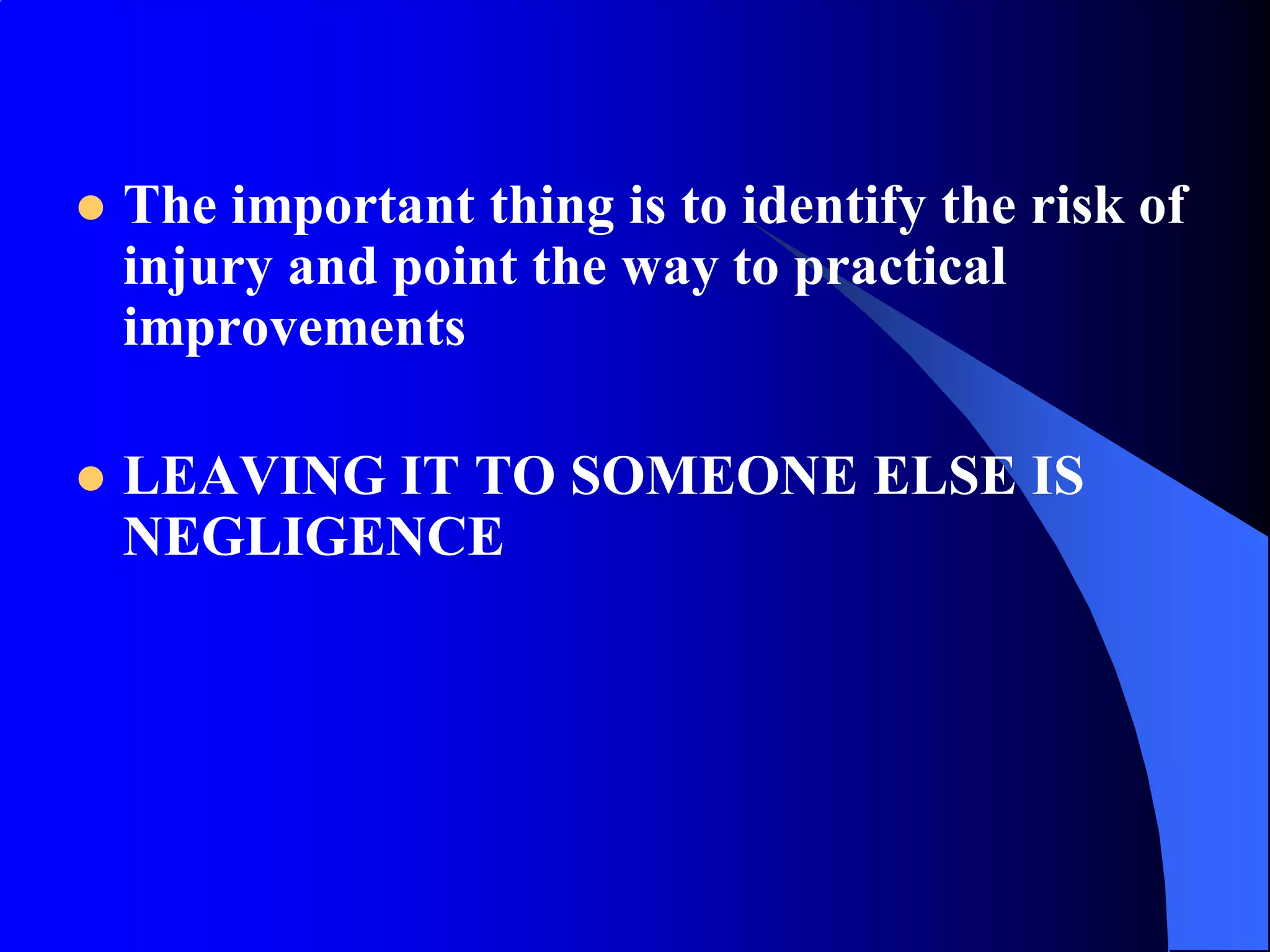 - The important thing is to identify the risk of injury and point the way to practical improvements

- LEAVING IT TO SOMEONE ELSE IS NEGLIGENCE